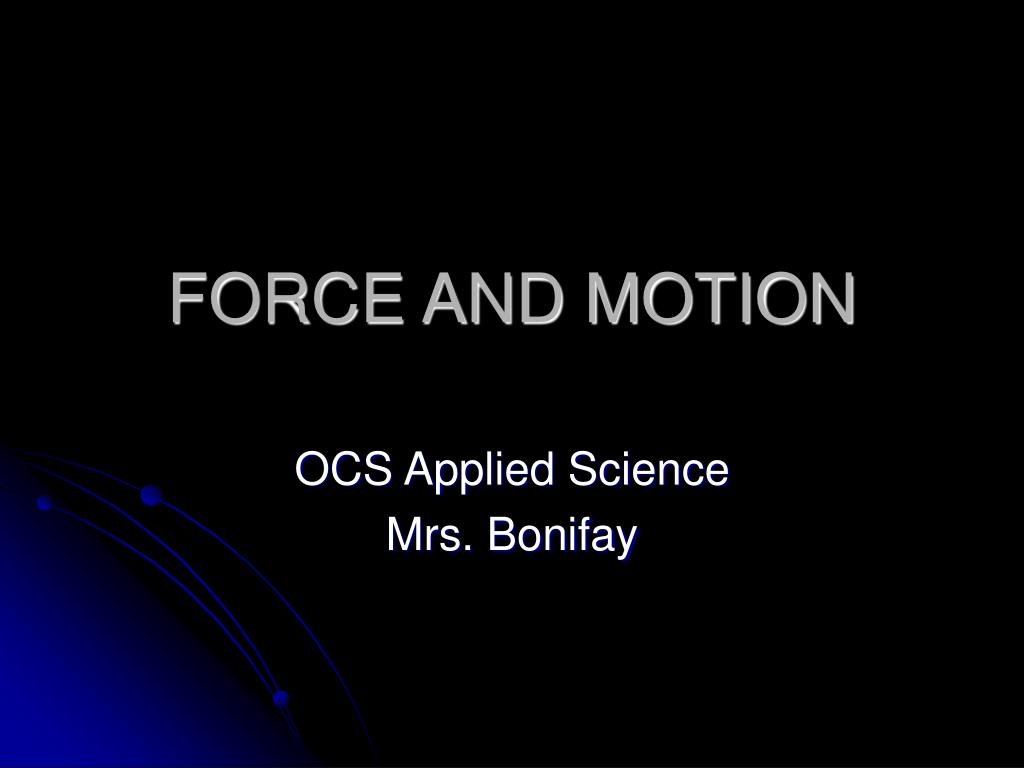 FORCE AND MOTION

OCS Applied Science
Mrs. Bonifay